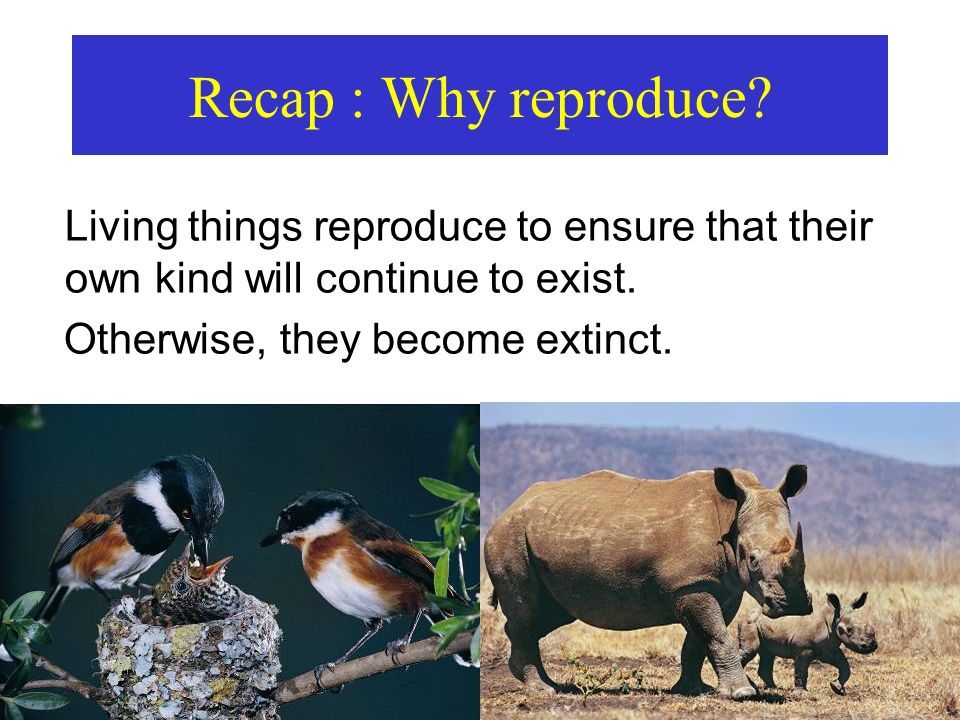 Recap : Why reproduce?

Living things reproduce to ensure that their own kind will continue to exist.

Otherwise, they become extinct.